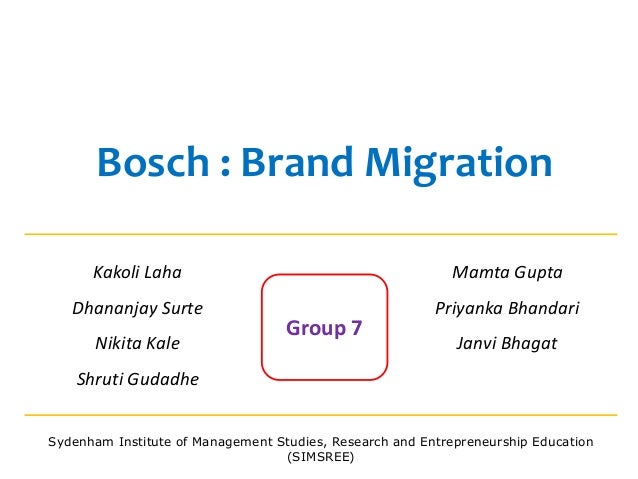 Bosch : Brand Migration

Kakoli Laha

Dhananjay Surte

Nikita Kale

Shruti Gudadhe

Group 7

Mamta Gupta

Priyanka Bhandari

Janvi Bhagat

Sydenham Institute of Management Studies, Research and Entrepreneurship Education (SIMSREE)